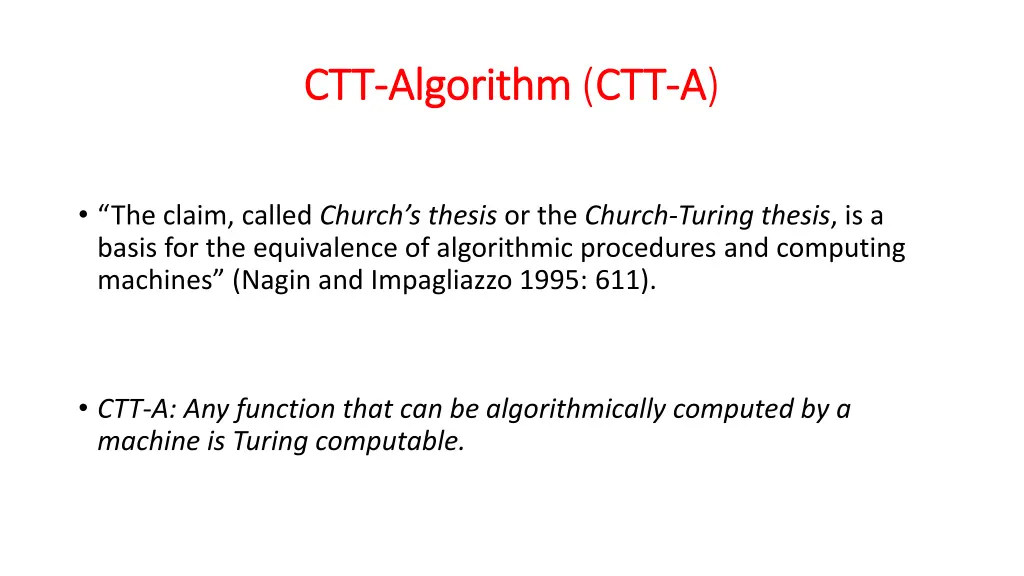 CTT-Algorithm (CTT-A)

• “The claim, called Church’s thesis or the Church-Turing thesis, is a basis for the equivalence of algorithmic procedures and computing machines” (Nagin and Impagliazzo 1995: 611).

• CTT-A: Any function that can be algorithmically computed by a machine is Turing computable.